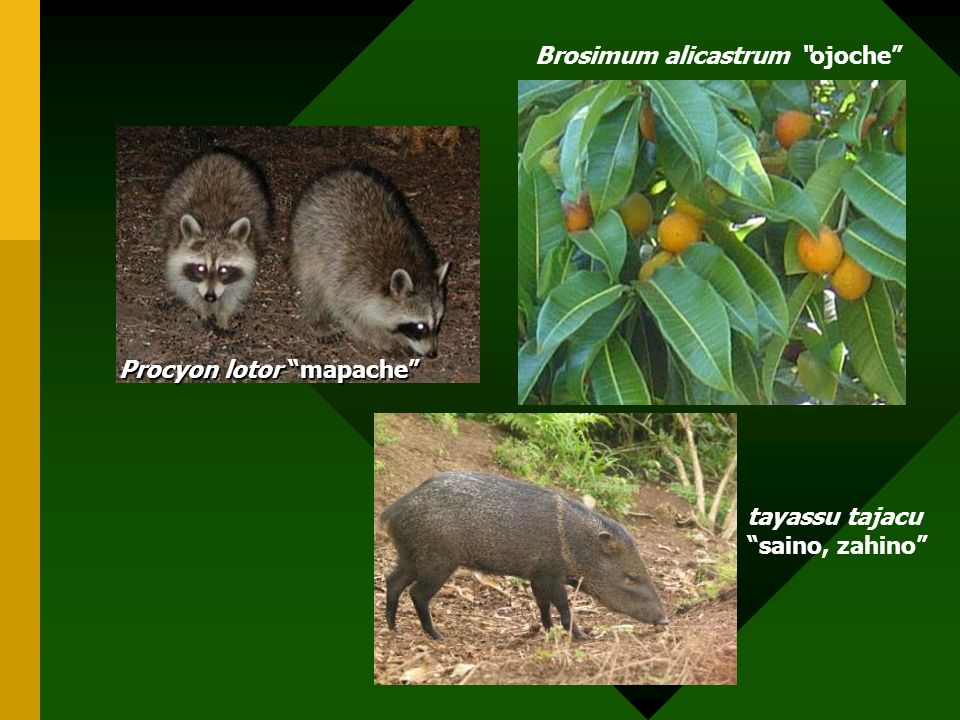 Brosimum alicastrum "ojoche"

Procyon lotor "mapache"

tayassu tajacu "saino, zahino"